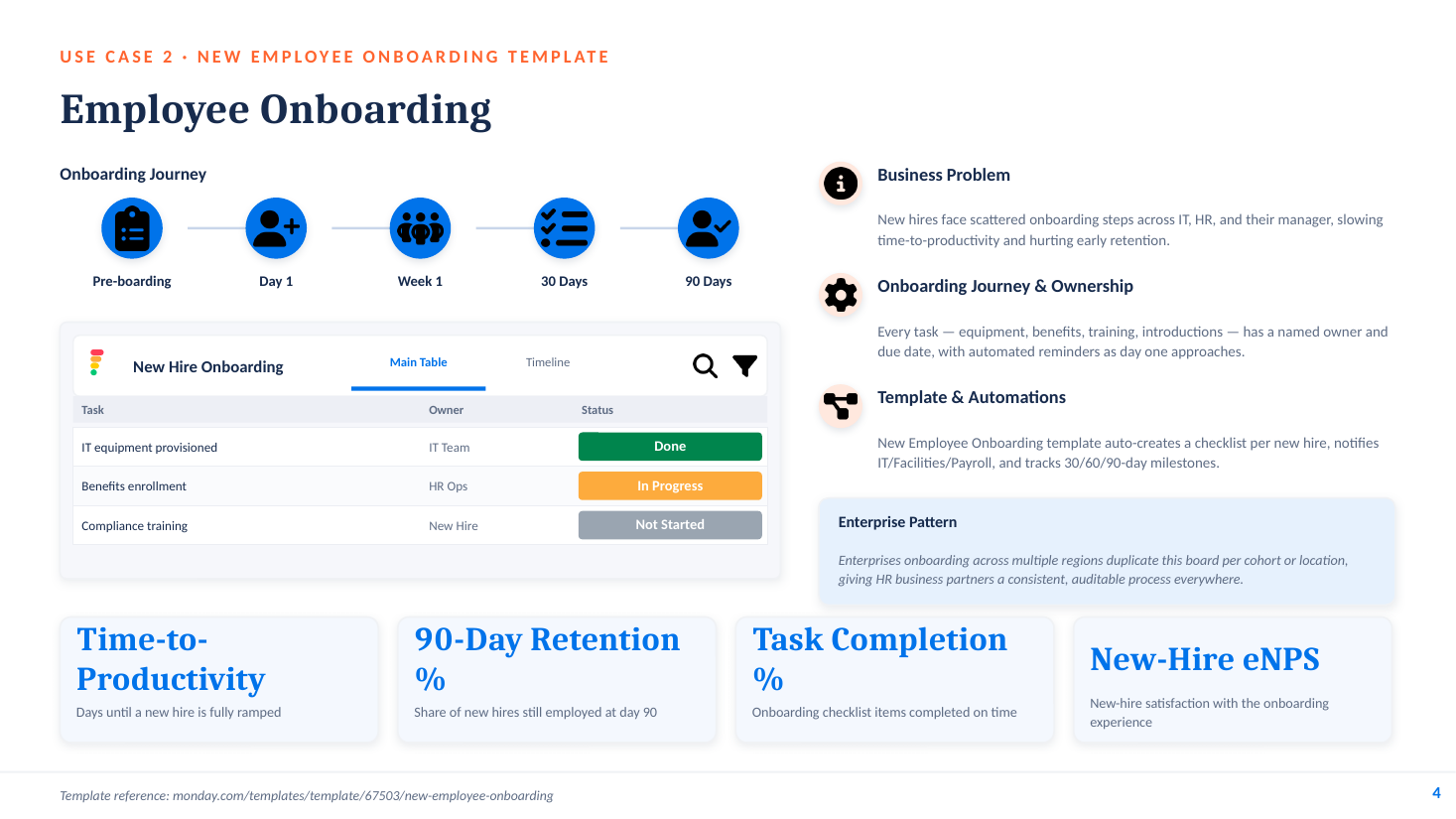 USE CASE 2 · NEW EMPLOYEE ONBOARDING TEMPLATE

Employee Onboarding

Onboarding Journey

Pre-boarding
Day 1
Week 1
30 Days
90 Days

New Hire Onboarding
Main Table
Timeline

| Task | Owner | Status |
|---|---|---|
| IT equipment provisioned | IT Team | Done |
| Benefits enrollment | HR Ops | In Progress |
| Compliance training | New Hire | Not Started |

Business Problem

New hires face scattered onboarding steps across IT, HR, and their manager, slowing time-to-productivity and hurting early retention.

Onboarding Journey & Ownership

Every task — equipment, benefits, training, introductions — has a named owner and due date, with automated reminders as day one approaches.

Template & Automations

New Employee Onboarding template auto-creates a checklist per new hire, notifies IT/Facilities/Payroll, and tracks 30/60/90-day milestones.

Enterprise Pattern

Enterprises onboarding across multiple regions duplicate this board per cohort or location, giving HR business partners a consistent, auditable process everywhere.

Time-to-Productivity
Days until a new hire is fully ramped

90-Day Retention %
Share of new hires still employed at day 90

Task Completion %
Onboarding checklist items completed on time

New-Hire eNPS
New-hire satisfaction with the onboarding experience

Template reference: monday.com/templates/template/67503/new-employee-onboarding

4